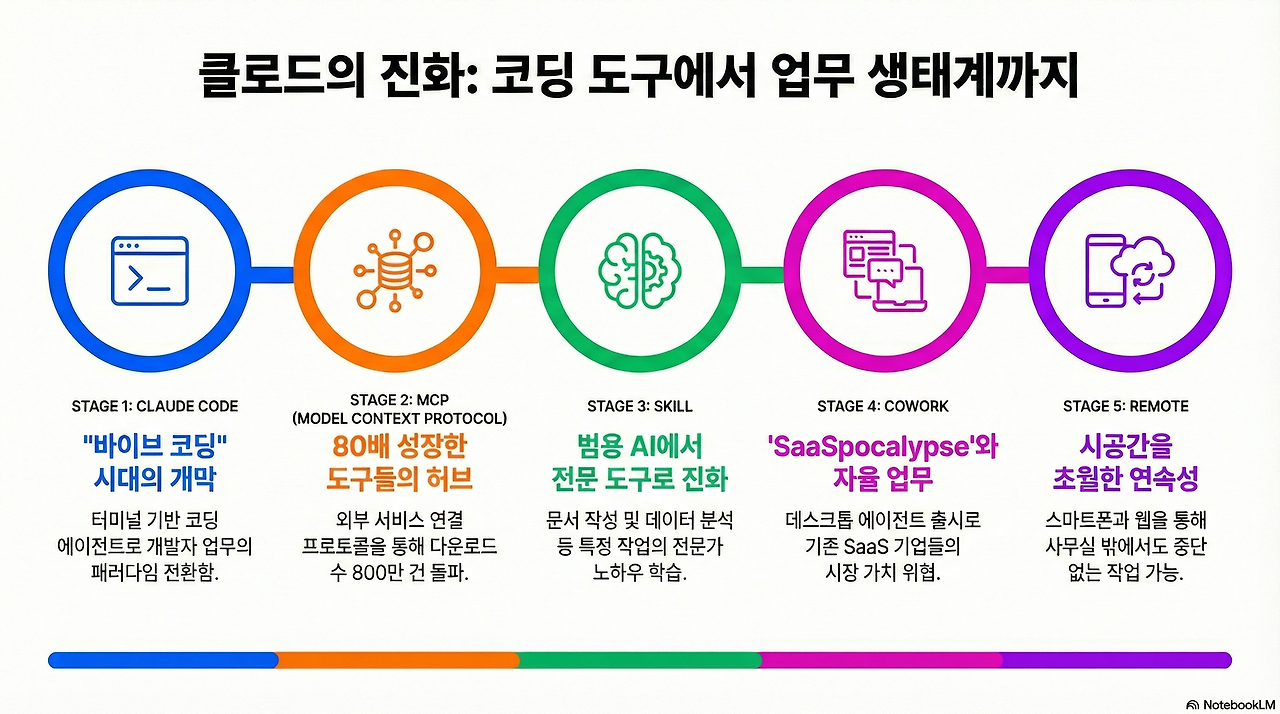 클로드의 진화: 코딩 도구에서 업무 생태계까지

STAGE 1: CLAUDE CODE

"바이브 코딩" 시대의 개막

터미널 기반 코딩 에이전트로 개발자 업무의 패러다임 전환함.

STAGE 2: MCP (MODEL CONTEXT PROTOCOL)

80배 성장한 도구들의 허브

외부 서비스 연결 프로토콜을 통해 다운로드 수 800만 건 돌파.

STAGE 3: SKILL

범용 AI에서 전문 도구로 진화

문서 작성 및 데이터 분석 등 특정 작업의 전문가 노하우 학습.

STAGE 4: COWORK

'SaaSpocalypse'와 자율 업무

데스크톱 에이전트 출시로 기존 SaaS 기업들의 시장 가치 위협.

STAGE 5: REMOTE

시공간을 초월한 연속성

스마트폰과 웹을 통해 사무실 밖에서도 중단 없는 작업 가능.

NotebookLM